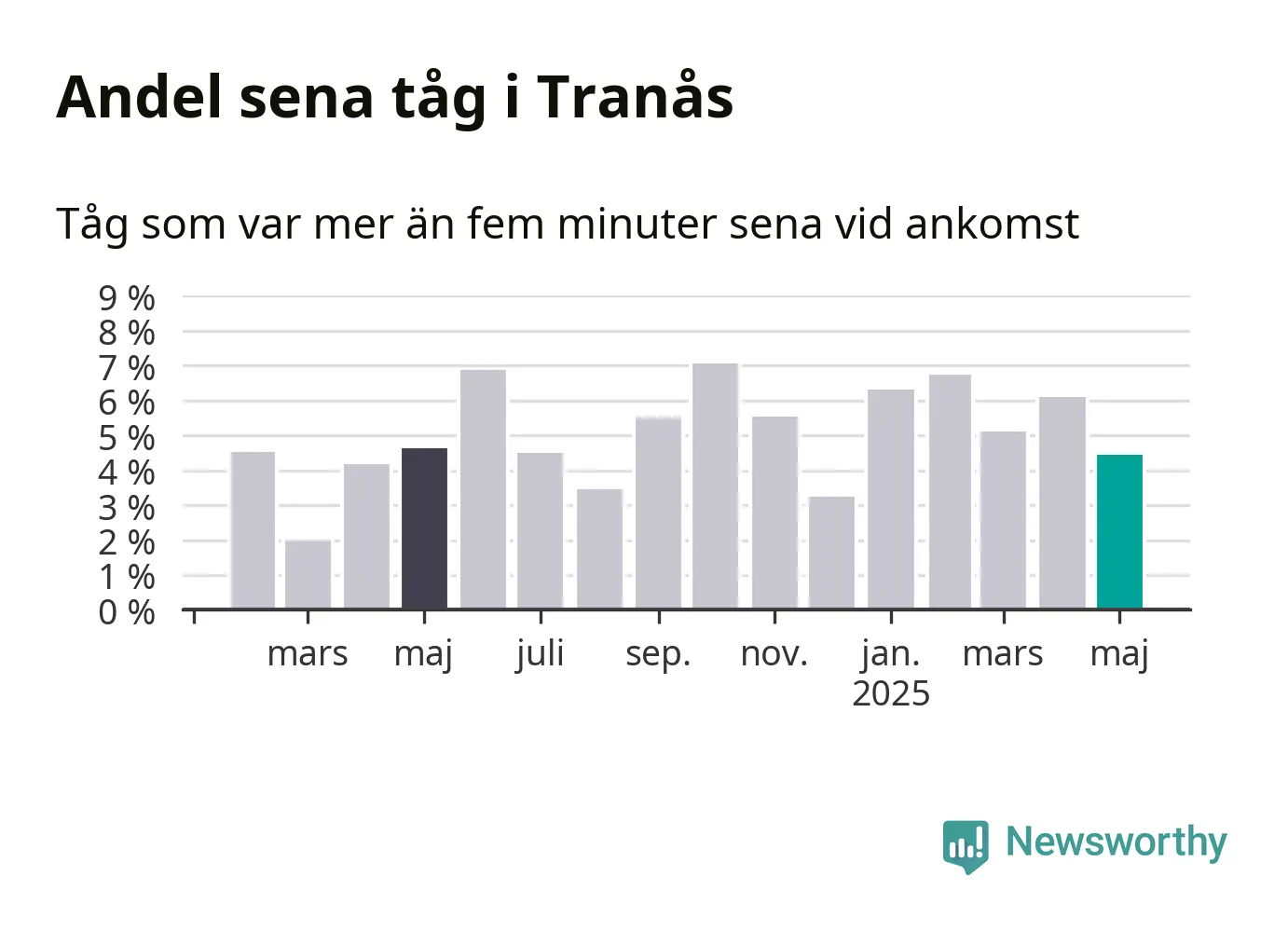 Andel sena tåg i Tranås

Tåg som var mer än fem minuter sena vid ankomst

9 %
8 %
7 %
6 %
5 %
4 %
3 %
2 %
1 %
0 %

mars maj juli sep. nov. jan. 2025 mars maj

Newsworthy